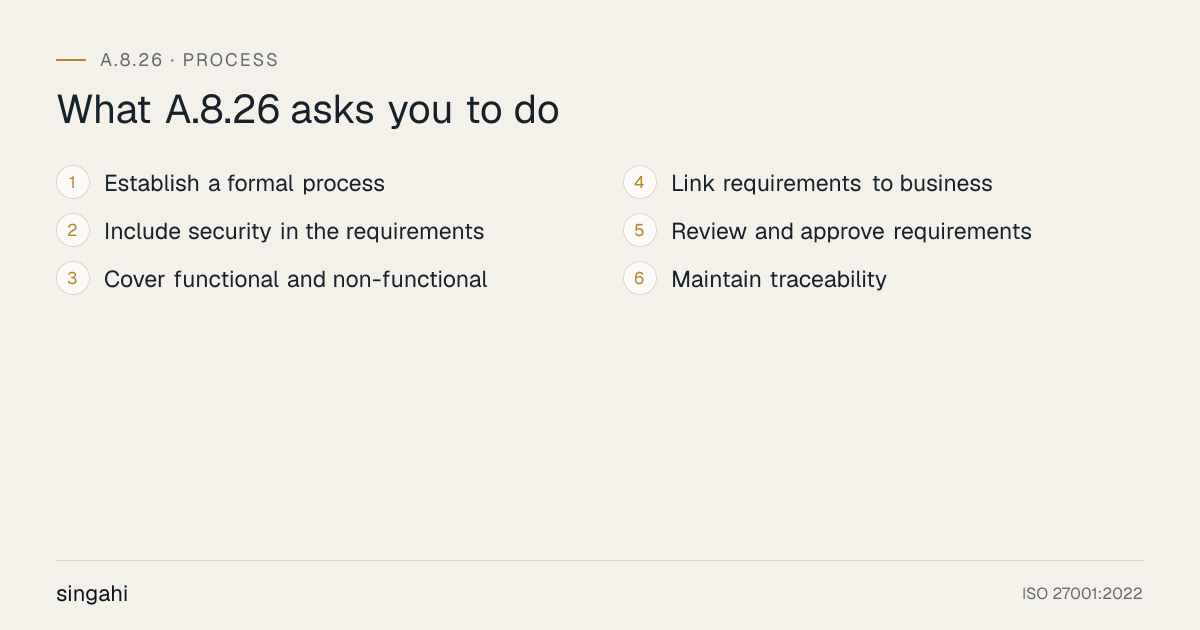 A.8.26 · PROCESS

What A.8.26 asks you to do

1 Establish a formal process

2 Include security in the requirements

3 Cover functional and non-functional

4 Link requirements to business

5 Review and approve requirements

6 Maintain traceability

singahi

ISO 27001:2022